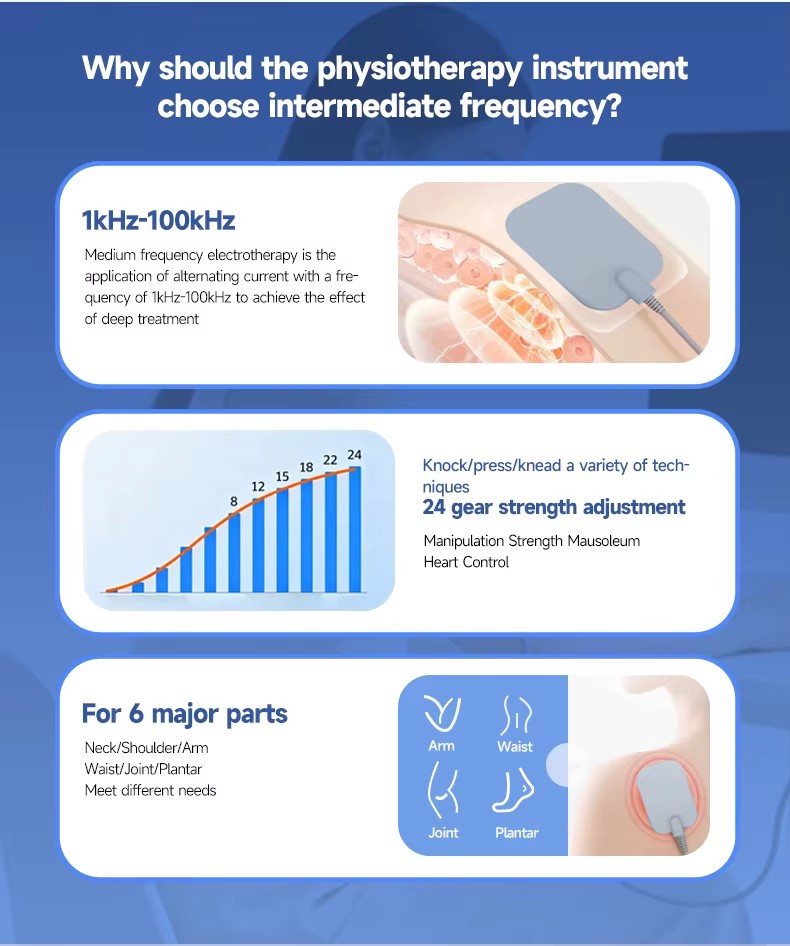 Why should the physiotherapy instrument choose intermediate frequency?

1kHz-100kHz

Medium frequency electrotherapy is the application of alternating current with a frequency of 1kHz-100kHz to achieve the effect of deep treatment

8
12
15
18
22
24

Knock/press/knead a variety of techniques

24 gear strength adjustment

Manipulation Strength Mausoleum Heart Control

For 6 major parts

Neck/Shoulder/Arm
Waist/Joint/Plantar
Meet different needs

Arm
Waist
Joint
Plantar